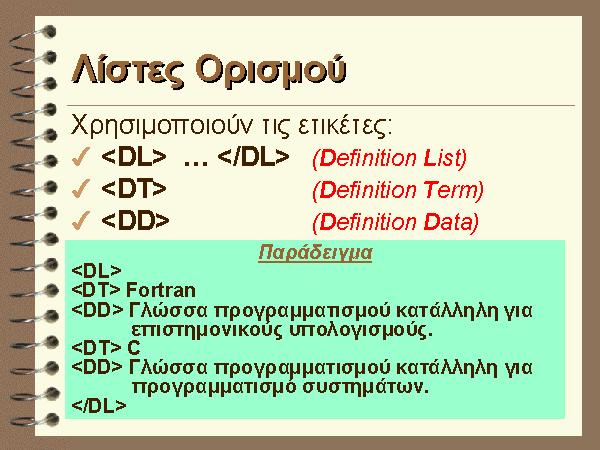 Λίστες Ορισμού

Χρησιμοποιούν τις ετικέτες:

✓ <DL> … </DL> (Definition List)

✓ <DT> (Definition Term)

✓ <DD> (Definition Data)

Παράδειγμα

<DL>
<DT> Fortran
<DD> Γλώσσα προγραμματισμού κατάλληλη για επιστημονικούς υπολογισμούς.
<DT> C
<DD> Γλώσσα προγραμματισμού κατάλληλη για προγραμματισμό συστημάτων.
</DL>